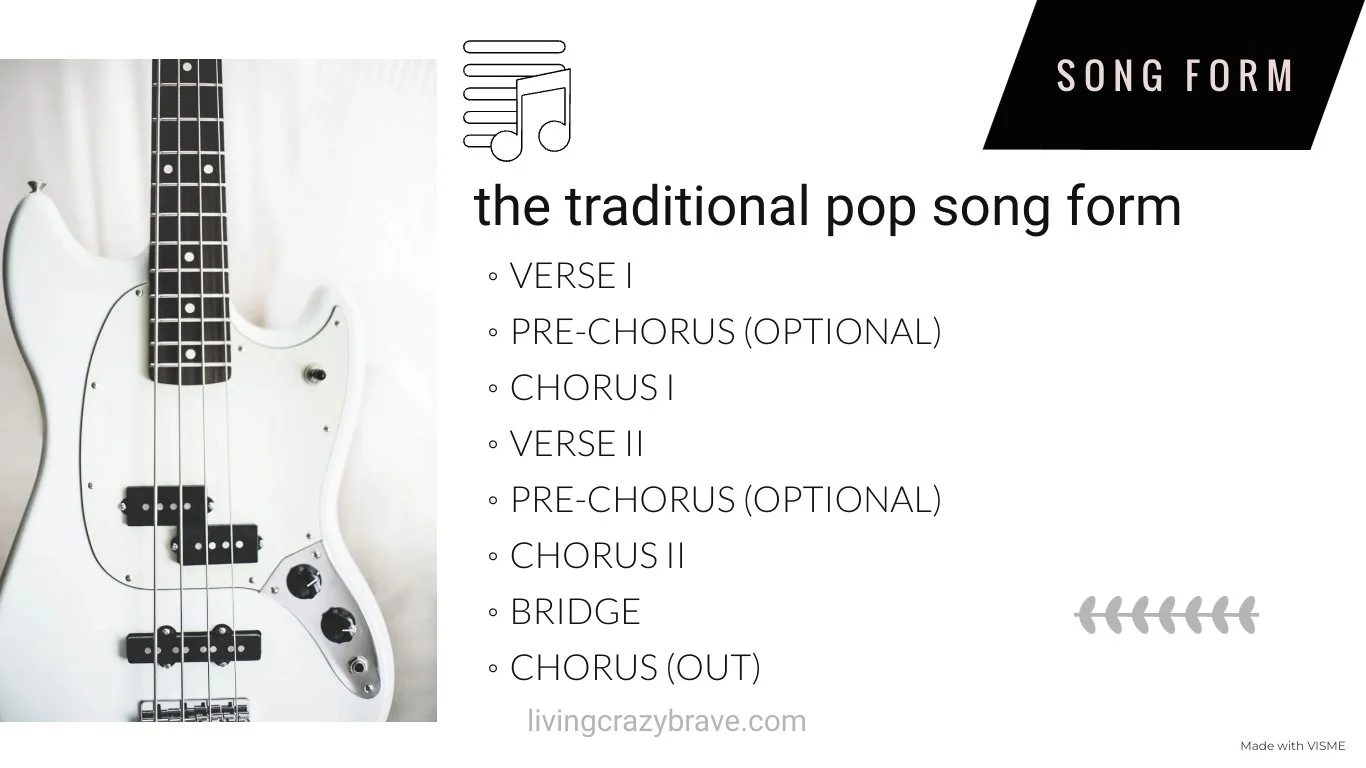 SONG FORM

the traditional pop song form

◦ VERSE I
◦ PRE-CHORUS (OPTIONAL)
◦ CHORUS I
◦ VERSE II
◦ PRE-CHORUS (OPTIONAL)
◦ CHORUS II
◦ BRIDGE
◦ CHORUS (OUT)

livingcrazybrave.com

Made with VISME